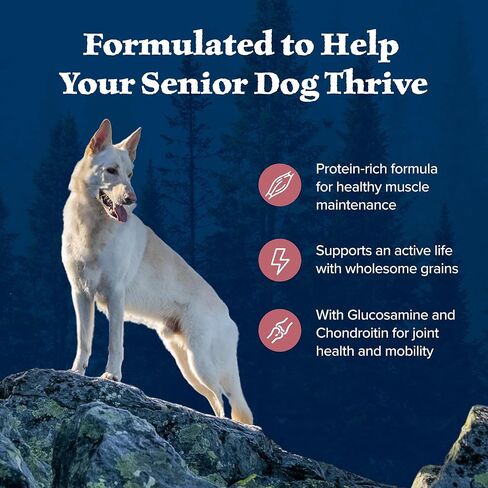 Formulated to Help Your Senior Dog Thrive

Protein-rich formula for healthy muscle maintenance

Supports an active life with wholesome grains

With Glucosamine and Chondroitin for joint health and mobility